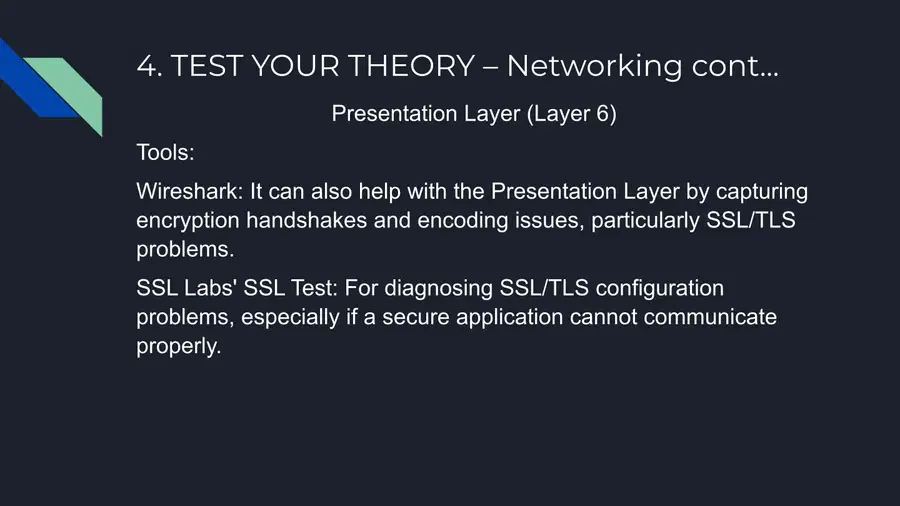 4. TEST YOUR THEORY – Networking cont...

Presentation Layer (Layer 6)

Tools:

Wireshark: It can also help with the Presentation Layer by capturing encryption handshakes and encoding issues, particularly SSL/TLS problems.

SSL Labs' SSL Test: For diagnosing SSL/TLS configuration problems, especially if a secure application cannot communicate properly.